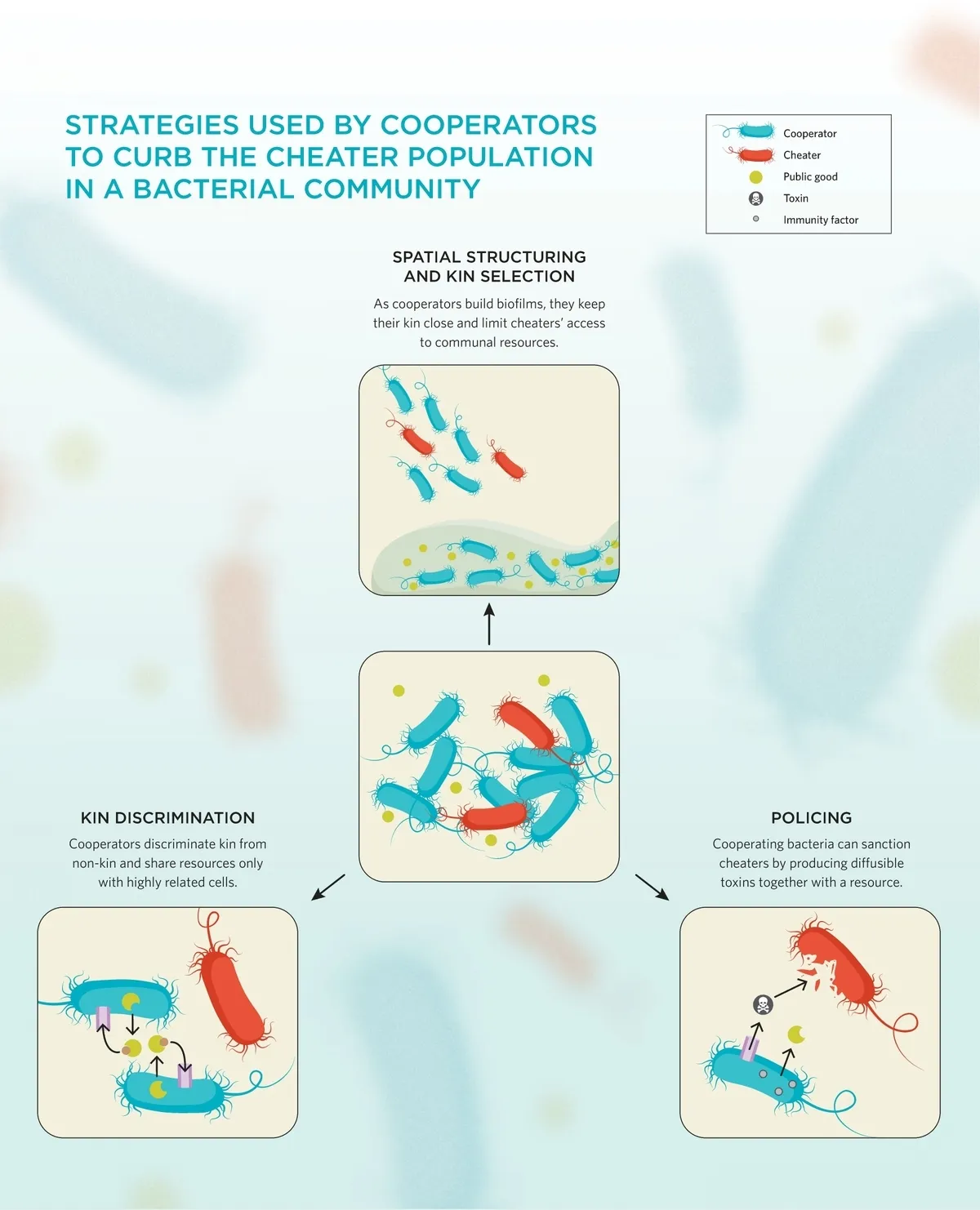 STRATEGIES USED BY COOPERATORS TO CURB THE CHEATER POPULATION IN A BACTERIAL COMMUNITY

Cooperator
Cheater
Public good
Toxin
Immunity factor

SPATIAL STRUCTURING AND KIN SELECTION

As cooperators build biofilms, they keep their kin close and limit cheaters' access to communal resources.

KIN DISCRIMINATION

Cooperators discriminate kin from non-kin and share resources only with highly related cells.

POLICING

Cooperating bacteria can sanction cheaters by producing diffusible toxins together with a resource.